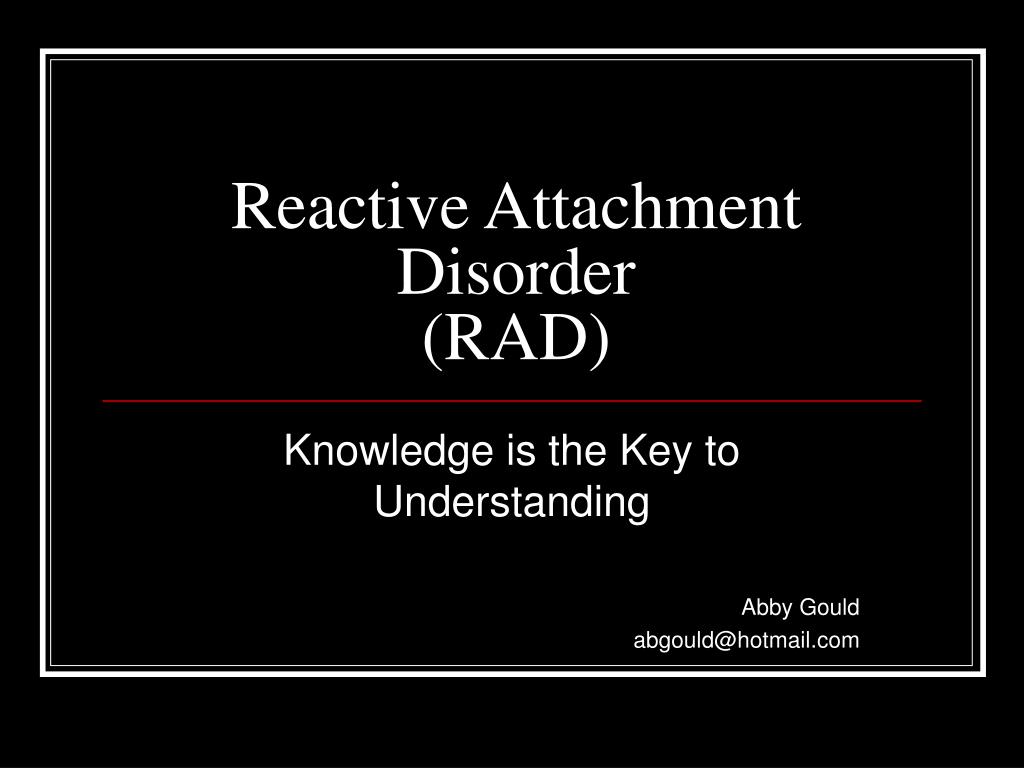 Reactive Attachment Disorder
(RAD)

Knowledge is the Key to Understanding

Abby Gould
abgould@hotmail.com